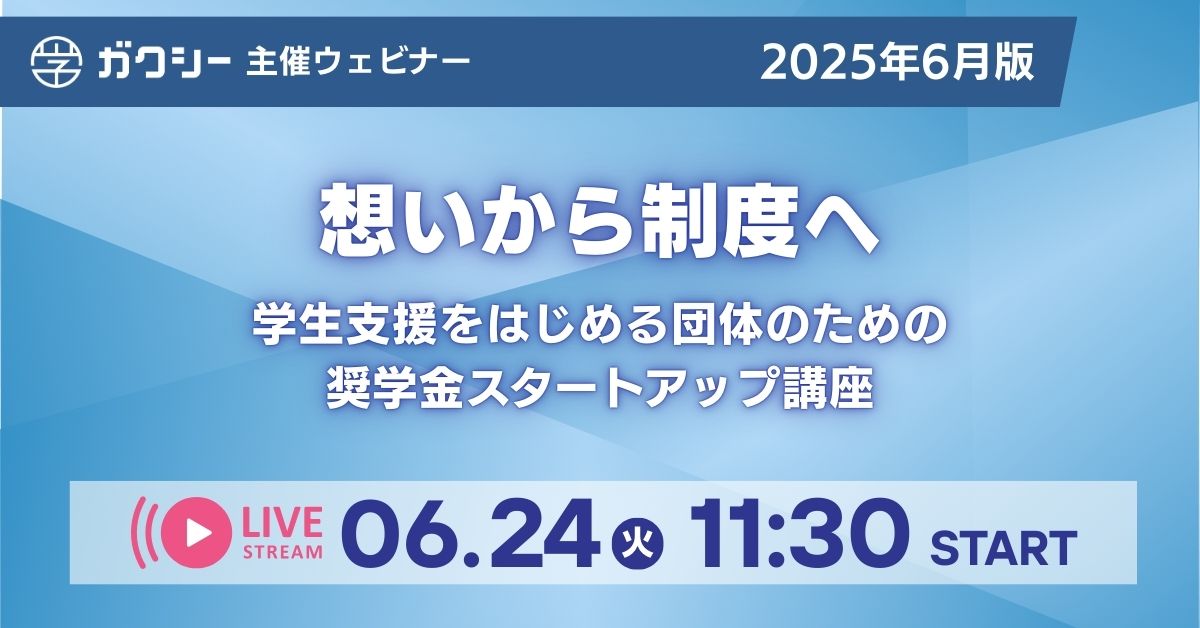 学 ガクシー 主催ウェビナー

2025年6月版

想いから制度へ

学生支援をはじめる団体のための
奨学金スタートアップ講座

LIVE STREAM 06.24 火 11:30 START